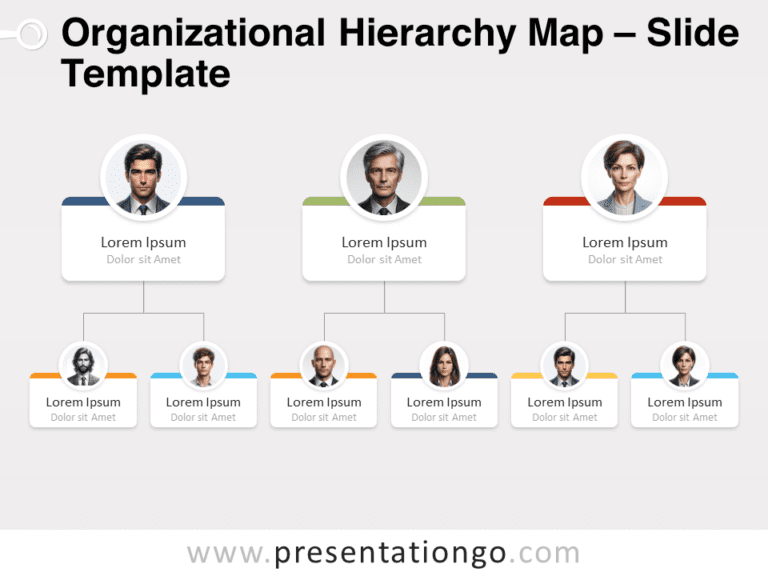 Organizational Hierarchy Map – Slide Template

Lorem Ipsum
Dolor sit Amet

Lorem Ipsum
Dolor sit Amet

Lorem Ipsum
Dolor sit Amet

Lorem Ipsum
Dolor sit Amet

Lorem Ipsum
Dolor sit Amet

Lorem Ipsum
Dolor sit Amet

Lorem Ipsum
Dolor sit Amet

Lorem Ipsum
Dolor sit Amet

Lorem Ipsum
Dolor sit Amet

www.presentationgo.com